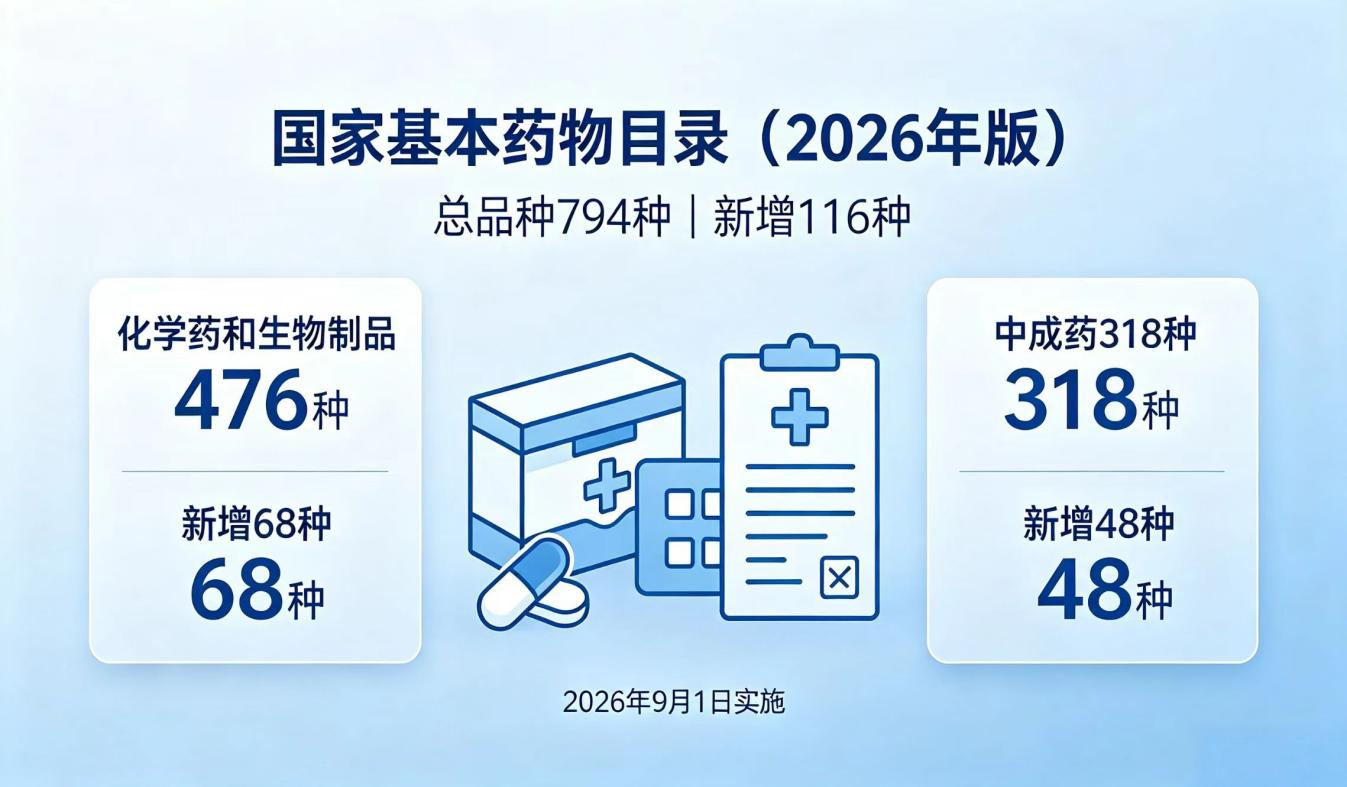 国家基本药物目录（2026年版）

总品种794种｜新增116种

化学药和生物制品
476种

新增68种
68种

中成药318种
318种

新增48种
48种

2026年9月1日实施